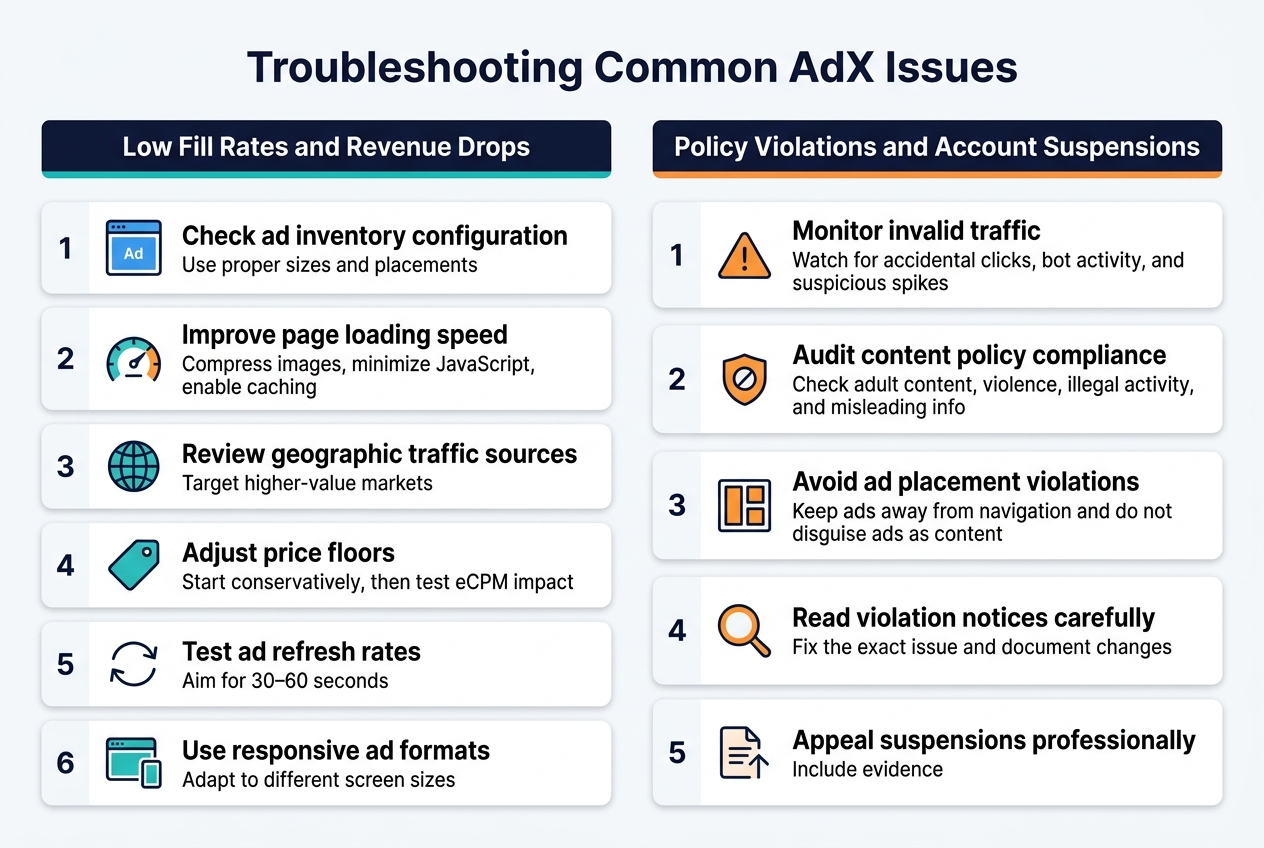 Troubleshooting Common AdX Issues

Low Fill Rates and Revenue Drops

1 Ad Check ad inventory configuration
Use proper sizes and placements

2 Improve page loading speed
Compress images, minimize JavaScript, enable caching

3 Review geographic traffic sources
Target higher-value markets

4 Adjust price floors
Start conservatively, then test eCPM impact

5 Test ad refresh rates
Aim for 30–60 seconds

6 Use responsive ad formats
Adapt to different screen sizes

Policy Violations and Account Suspensions

1 Monitor invalid traffic
Watch for accidental clicks, bot activity, and suspicious spikes

2 Audit content policy compliance
Check adult content, violence, illegal activity, and misleading info

3 Avoid ad placement violations
Keep ads away from navigation and do not disguise ads as content

4 Read violation notices carefully
Fix the exact issue and document changes

5 Appeal suspensions professionally
Include evidence